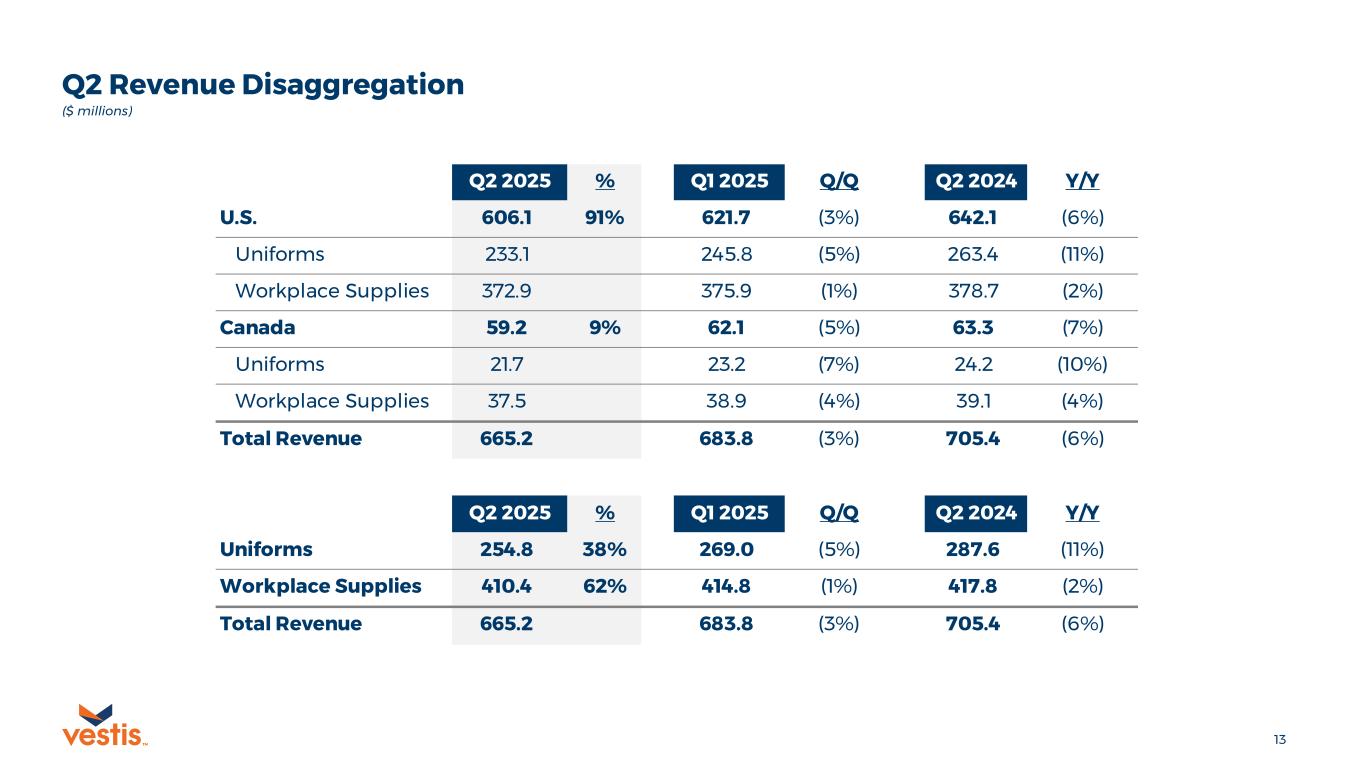 Q2 Revenue Disaggregation
($ millions)

| | Q2 2025 | % | Q1 2025 | Q/Q | Q2 2024 | Y/Y |
|---|---|---|---|---|---|---|
| U.S. | 606.1 | 91% | 621.7 | (3%) | 642.1 | (6%) |
| Uniforms | 233.1 | | 245.8 | (5%) | 263.4 | (11%) |
| Workplace Supplies | 372.9 | | 375.9 | (1%) | 378.7 | (2%) |
| Canada | 59.2 | 9% | 62.1 | (5%) | 63.3 | (7%) |
| Uniforms | 21.7 | | 23.2 | (7%) | 24.2 | (10%) |
| Workplace Supplies | 37.5 | | 38.9 | (4%) | 39.1 | (4%) |
| Total Revenue | 665.2 | | 683.8 | (3%) | 705.4 | (6%) |

| | Q2 2025 | % | Q1 2025 | Q/Q | Q2 2024 | Y/Y |
|---|---|---|---|---|---|---|
| Uniforms | 254.8 | 38% | 269.0 | (5%) | 287.6 | (11%) |
| Workplace Supplies | 410.4 | 62% | 414.8 | (1%) | 417.8 | (2%) |
| Total Revenue | 665.2 | | 683.8 | (3%) | 705.4 | (6%) |

vestis™

13